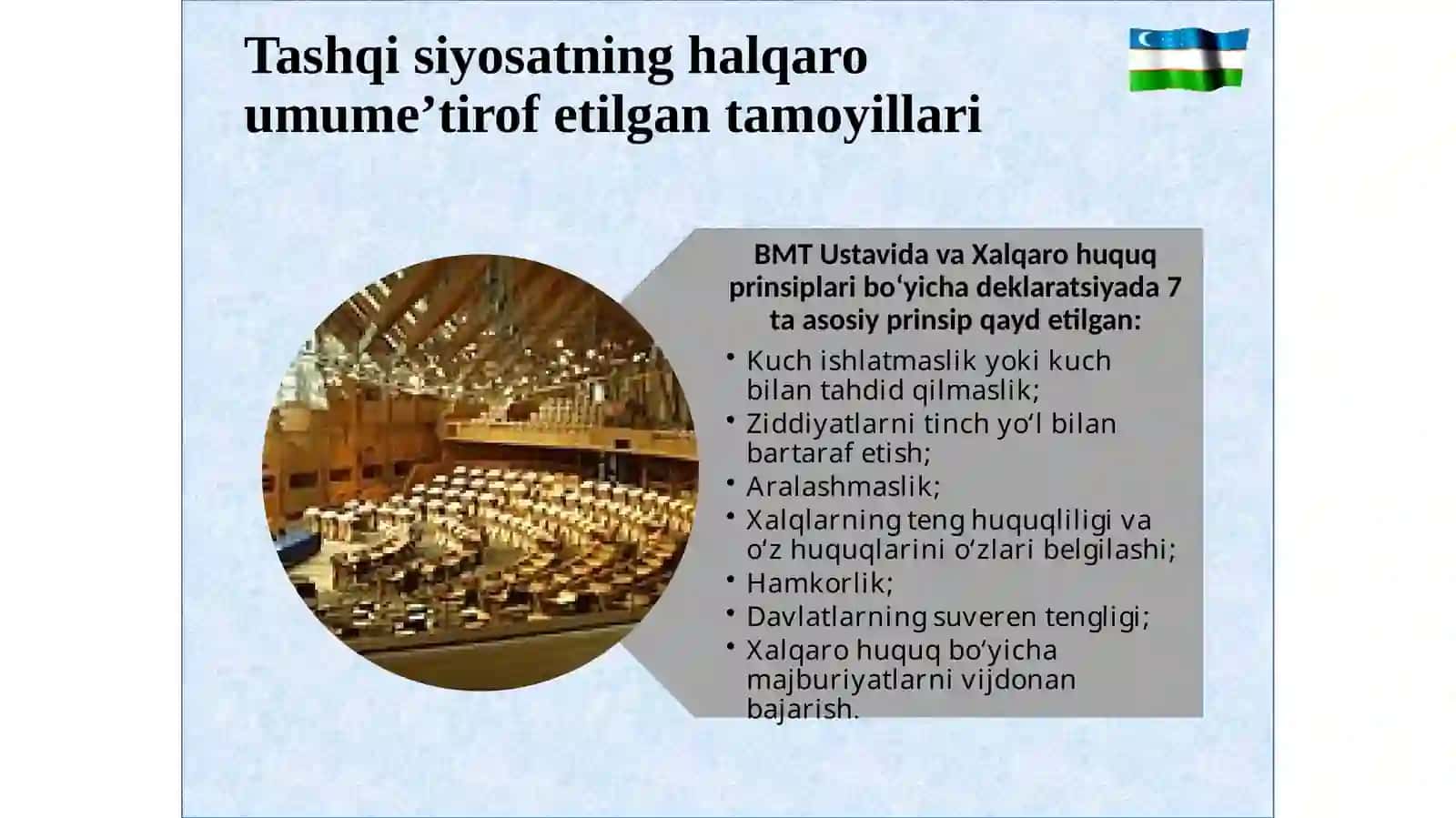 Tashqi siyosatning halqaro umume’tirof etilgan tamoyillari

BMT Ustavida va Xalqaro huquq prinsiplari bo‘yicha deklaratsiyada 7 ta asosiy prinsip qayd etilgan:

• Kuch ishlatmaslik yoki kuch bilan tahdid qilmaslik;
• Ziddiyatlarni tinch yo‘l bilan bartaraf etish;
• Aralashmaslik;
• Xalqlarning teng huquqliligi va o‘z huquqlarini o‘zlari belgilashi;
• Hamkorlik;
• Davlatlarning suveren tengligi;
• Xalqaro huquq bo‘yicha majburiyatlarni vijdonan bajarish.